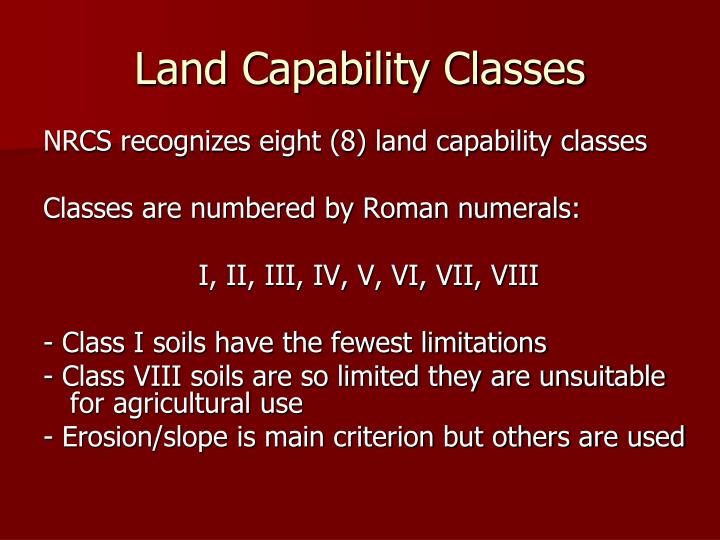 Land Capability Classes

NRCS recognizes eight (8) land capability classes

Classes are numbered by Roman numerals:

I, II, III, IV, V, VI, VII, VIII

- Class I soils have the fewest limitations
- Class VIII soils are so limited they are unsuitable for agricultural use
- Erosion/slope is main criterion but others are used